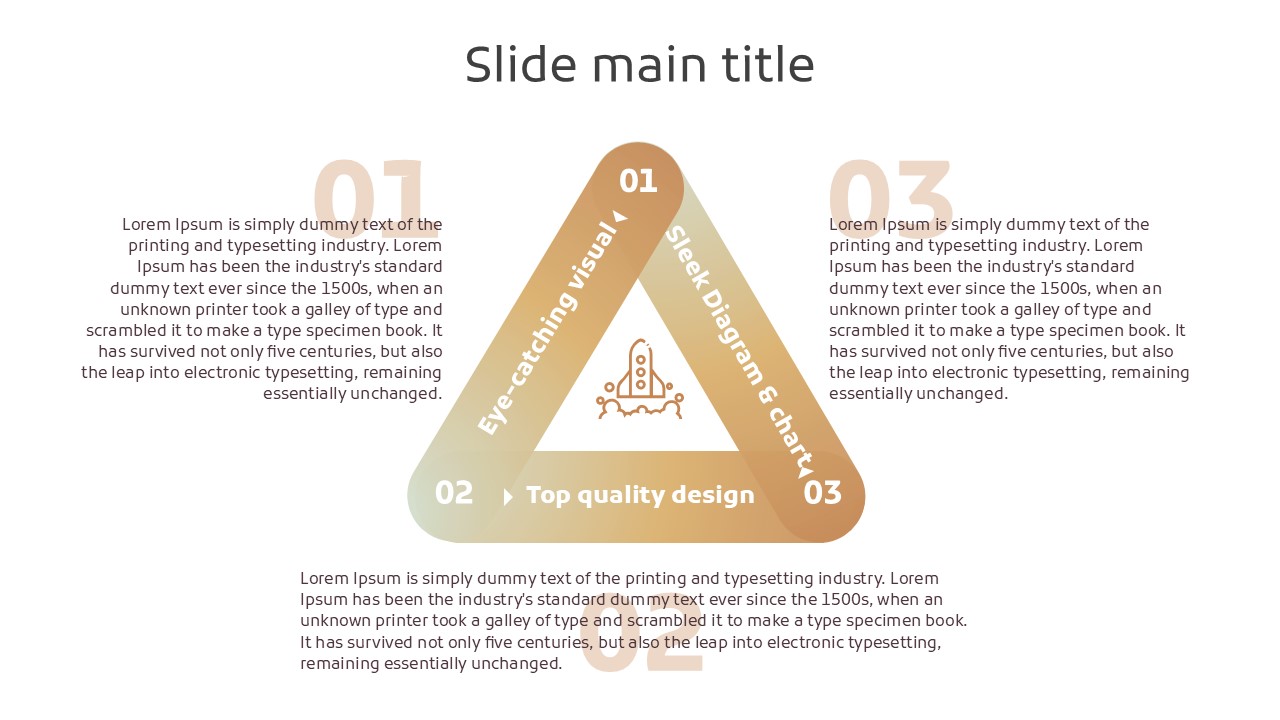 Slide main title

01

Lorem Ipsum is simply dummy text of the printing and typesetting industry. Lorem Ipsum has been the industry's standard dummy text ever since the 1500s, when an unknown printer took a galley of type and scrambled it to make a type specimen book. It has survived not only five centuries, but also the leap into electronic typesetting, remaining essentially unchanged.

01

Eye-catching visual

Sleek Diagram & chart

02

Top quality design

03

03

Lorem Ipsum is simply dummy text of the printing and typesetting industry. Lorem Ipsum has been the industry's standard dummy text ever since the 1500s, when an unknown printer took a galley of type and scrambled it to make a type specimen book. It has survived not only five centuries, but also the leap into electronic typesetting, remaining essentially unchanged.

02

Lorem Ipsum is simply dummy text of the printing and typesetting industry. Lorem Ipsum has been the industry's standard dummy text ever since the 1500s, when an unknown printer took a galley of type and scrambled it to make a type specimen book. It has survived not only five centuries, but also the leap into electronic typesetting, remaining essentially unchanged.